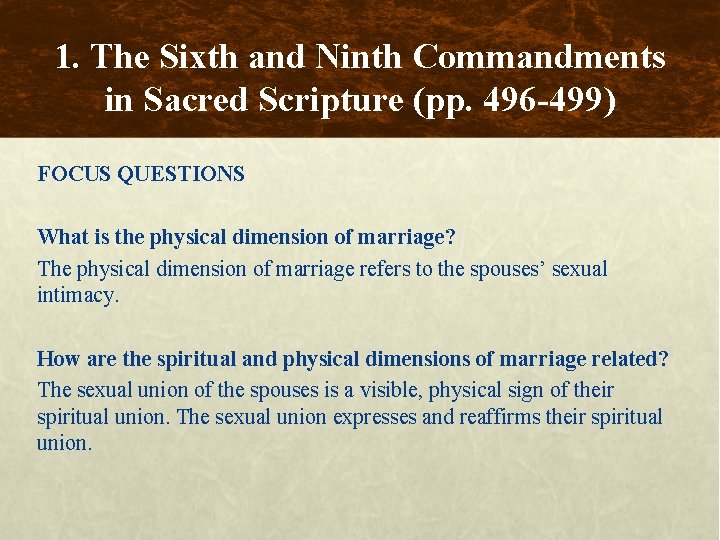 1. The Sixth and Ninth Commandments in Sacred Scripture (pp. 496-499)

FOCUS QUESTIONS

What is the physical dimension of marriage?

The physical dimension of marriage refers to the spouses’ sexual intimacy.

How are the spiritual and physical dimensions of marriage related?

The sexual union of the spouses is a visible, physical sign of their spiritual union. The sexual union expresses and reaffirms their spiritual union.